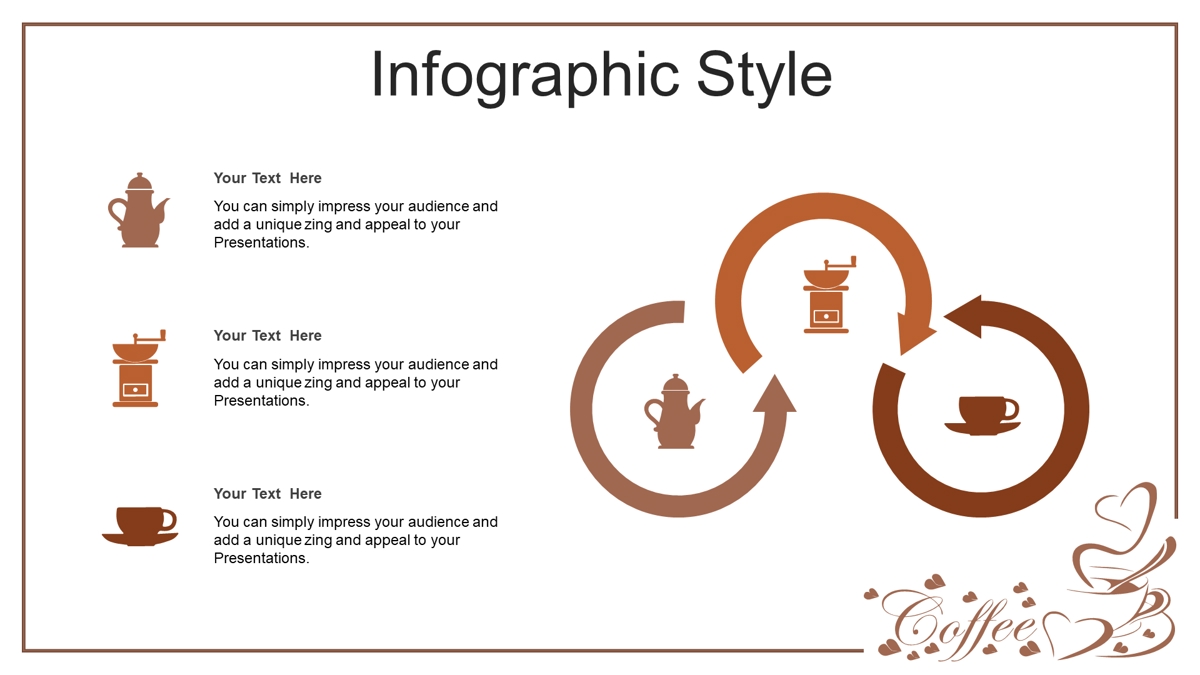 Infographic Style

Your Text Here

You can simply impress your audience and add a unique zing and appeal to your Presentations.

Your Text Here

You can simply impress your audience and add a unique zing and appeal to your Presentations.

Your Text Here

You can simply impress your audience and add a unique zing and appeal to your Presentations.

Coffee